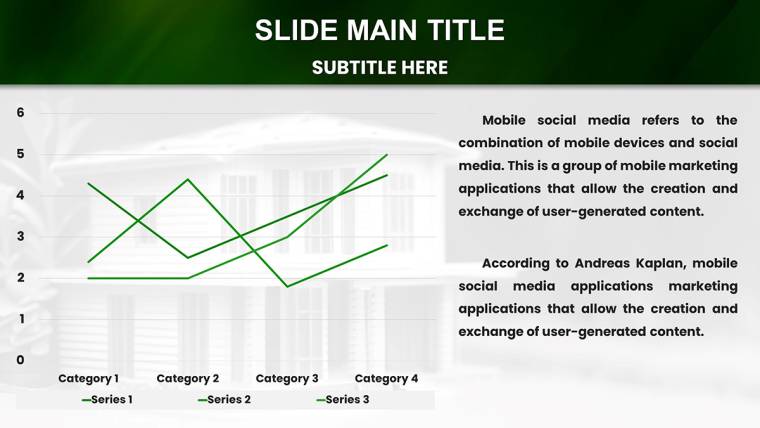 SLIDE MAIN TITLE

SUBTITLE HERE

6
5
4
3
2
1
0

Category 1 Category 2 Category 3 Category 4

Series 1 Series 2 Series 3

Mobile social media refers to the combination of mobile devices and social media. This is a group of mobile marketing applications that allow the creation and exchange of user-generated content.

According to Andreas Kaplan, mobile social media applications marketing applications that allow the creation and exchange of user-generated content.